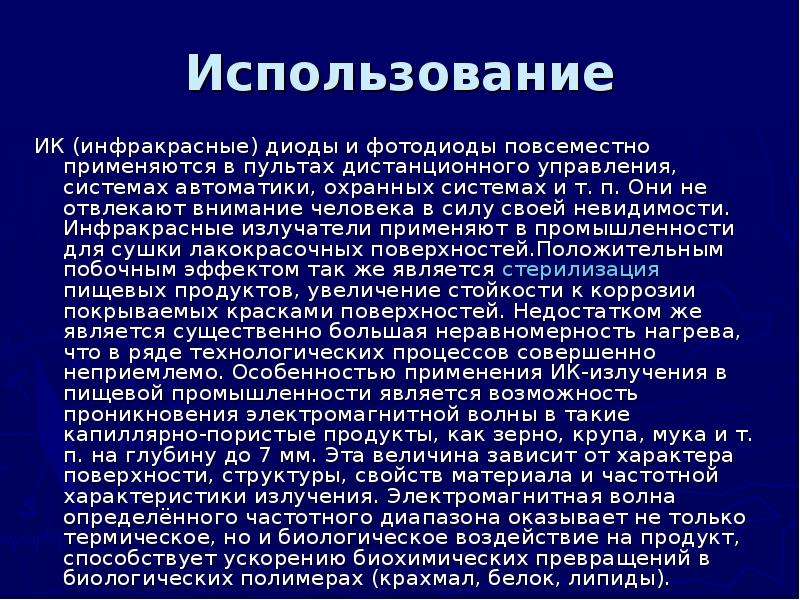 Использование

ИК (инфракрасные) диоды и фотодиоды повсеместно применяются в пультах дистанционного управления, системах автоматики, охранных системах и т. п. Они не отвлекают внимание человека в силу своей невидимости. Инфракрасные излучатели применяют в промышленности для сушки лакокрасочных поверхностей.Положительным побочным эффектом так же является стерилизация пищевых продуктов, увеличение стойкости к коррозии покрываемых красками поверхностей. Недостатком же является существенно большая неравномерность нагрева, что в ряде технологических процессов совершенно неприемлемо. Особенностью применения ИК-излучения в пищевой промышленности является возможность проникновения электромагнитной волны в такие капиллярно-пористые продукты, как зерно, крупа, мука и т. п. на глубину до 7 мм. Эта величина зависит от характера поверхности, структуры, свойств материала и частотной характеристики излучения. Электромагнитная волна определённого частотного диапазона оказывает не только термическое, но и биологическое воздействие на продукт, способствует ускорению биохимических превращений в биологических полимерах (крахмал, белок, липиды).